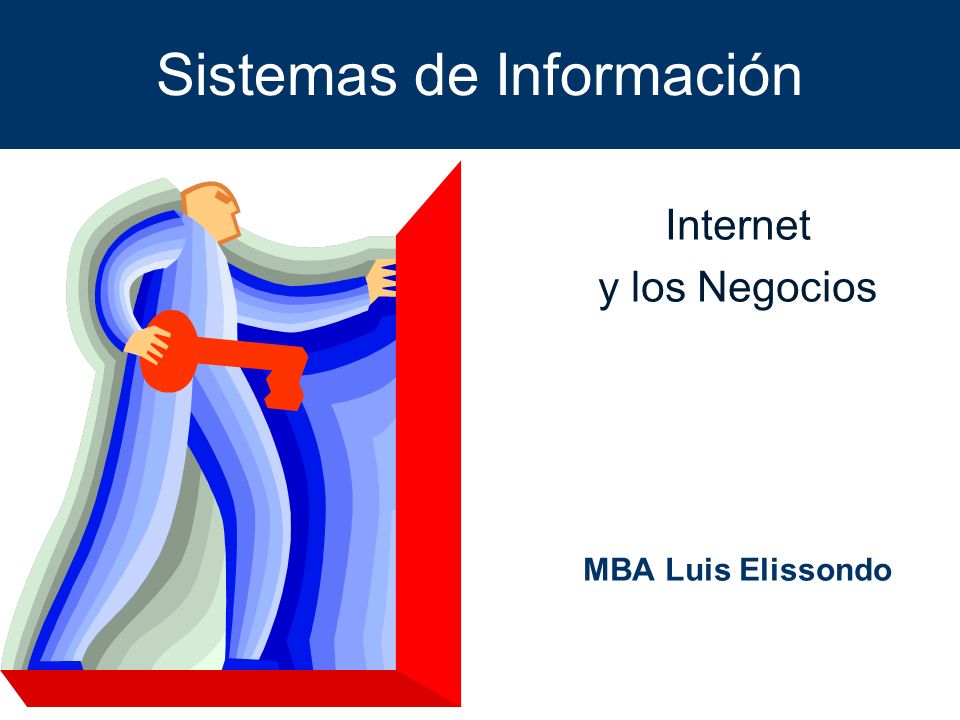 Sistemas de Información

Internet
y los Negocios

MBA Luis Elissondo